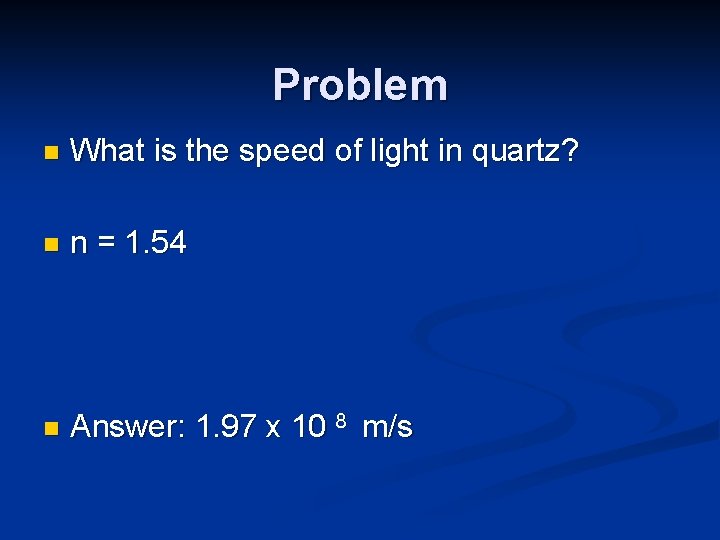 Problem

What is the speed of light in quartz?

n = 1.54

Answer: $1.97 \times 10^{8}$ m/s